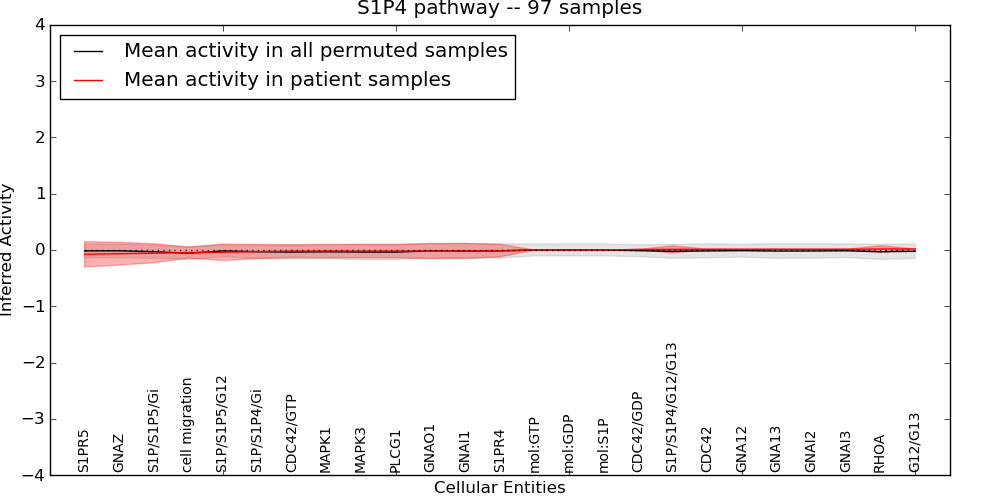 S1P4 pathway -- 97 samples

Mean activity in all permuted samples
Mean activity in patient samples

Inferred Activity

4
3
2
1
0
−1
−2
−3
−4

S1PR5
GNAZ
S1P/S1P5/Gi
cell migration
S1P/S1P5/G12
S1P/S1P4/Gi
CDC42/GTP
MAPK1
MAPK3
PLCG1
GNAO1
GNAI1
S1PR4
mol:GTP
mol:GDP
mol:S1P
CDC42/GDP
S1P/S1P4/G12/G13
CDC42
GNA12
GNA13
GNAI2
GNAI3
RHOA
G12/G13

Cellular Entities